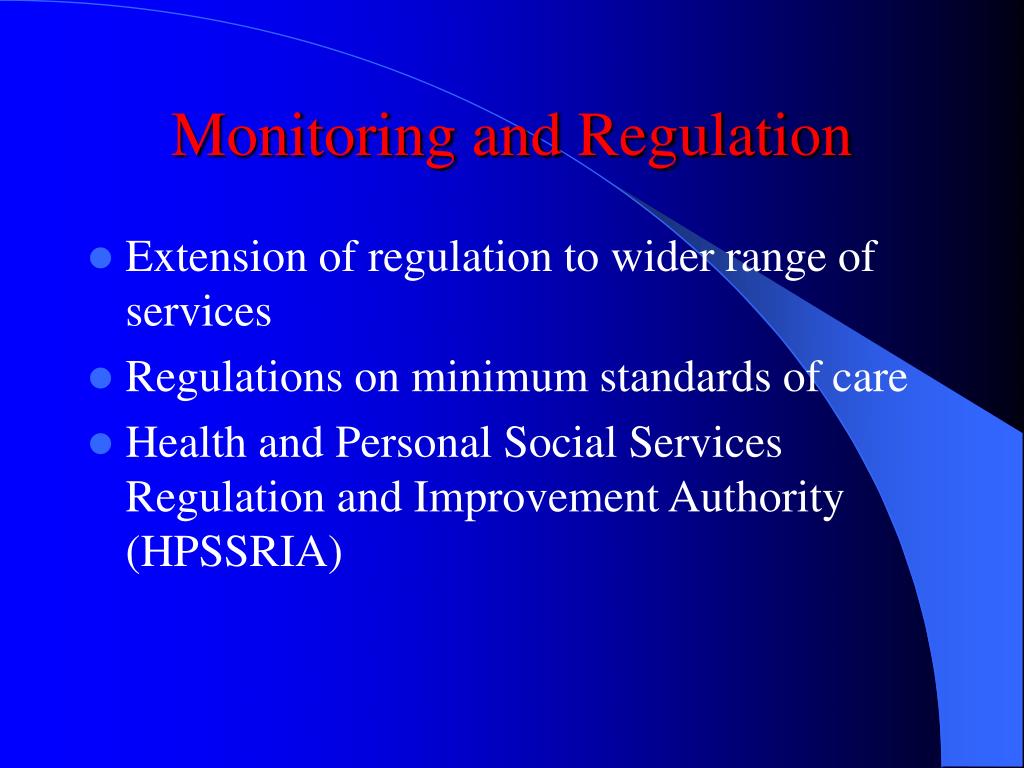 Monitoring and Regulation

- Extension of regulation to wider range of services
- Regulations on minimum standards of care
- Health and Personal Social Services Regulation and Improvement Authority (HPSSRIA)